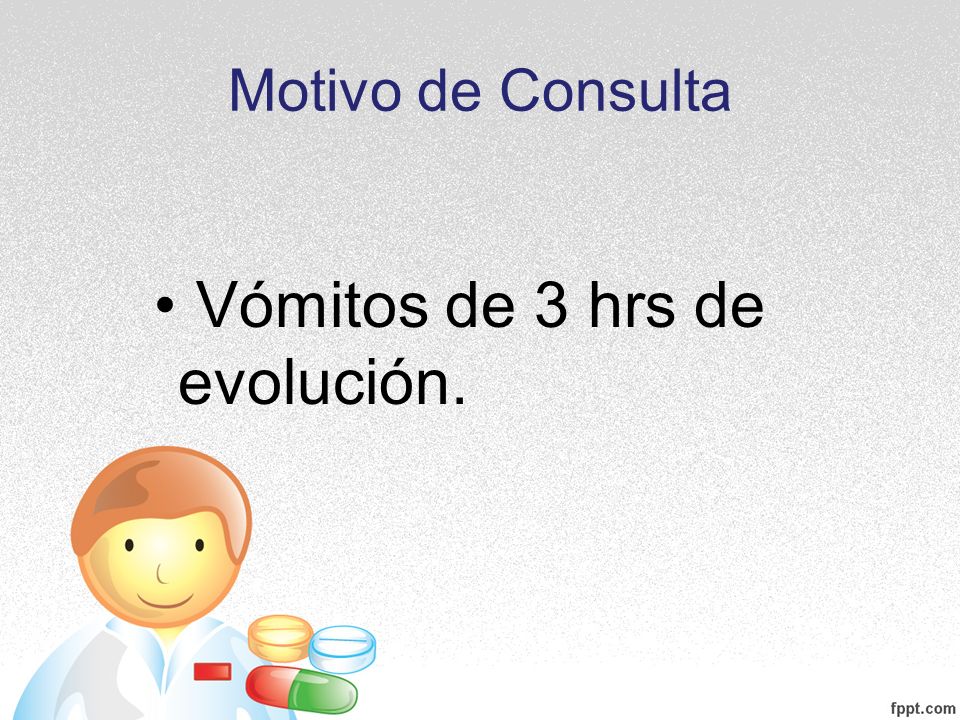 Motivo de Consulta

• Vómitos de 3 hrs de evolución.

fppt.com